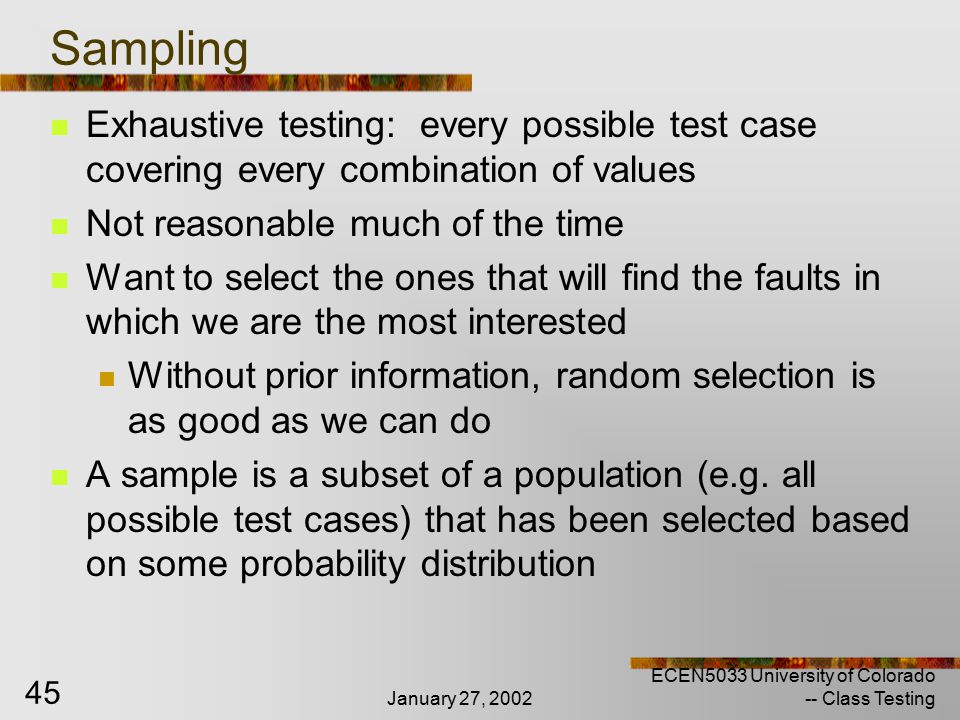 Sampling

Exhaustive testing: every possible test case covering every combination of values

Not reasonable much of the time

Want to select the ones that will find the faults in which we are the most interested

Without prior information, random selection is as good as we can do

A sample is a subset of a population (e.g. all possible test cases) that has been selected based on some probability distribution

45

January 27, 2002

ECEN5033 University of Colorado -- Class Testing